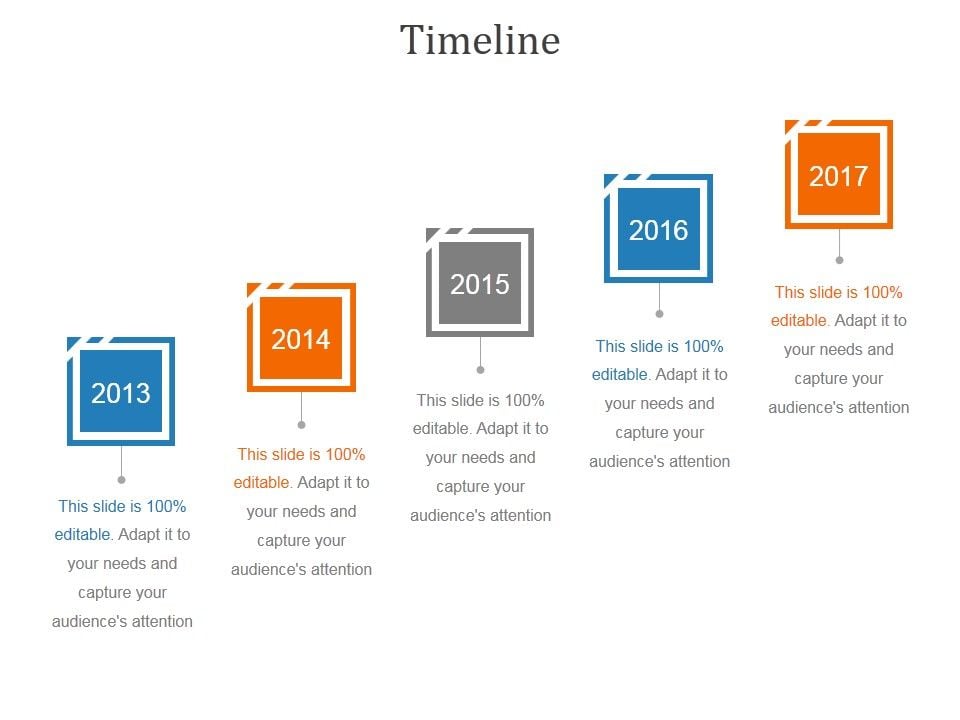 Timeline

2013

This slide is 100% editable. Adapt it to your needs and capture your audience's attention

2014

This slide is 100% editable. Adapt it to your needs and capture your audience's attention

2015

This slide is 100% editable. Adapt it to your needs and capture your audience's attention

2016

This slide is 100% editable. Adapt it to your needs and capture your audience's attention

2017

This slide is 100% editable. Adapt it to your needs and capture your audience's attention